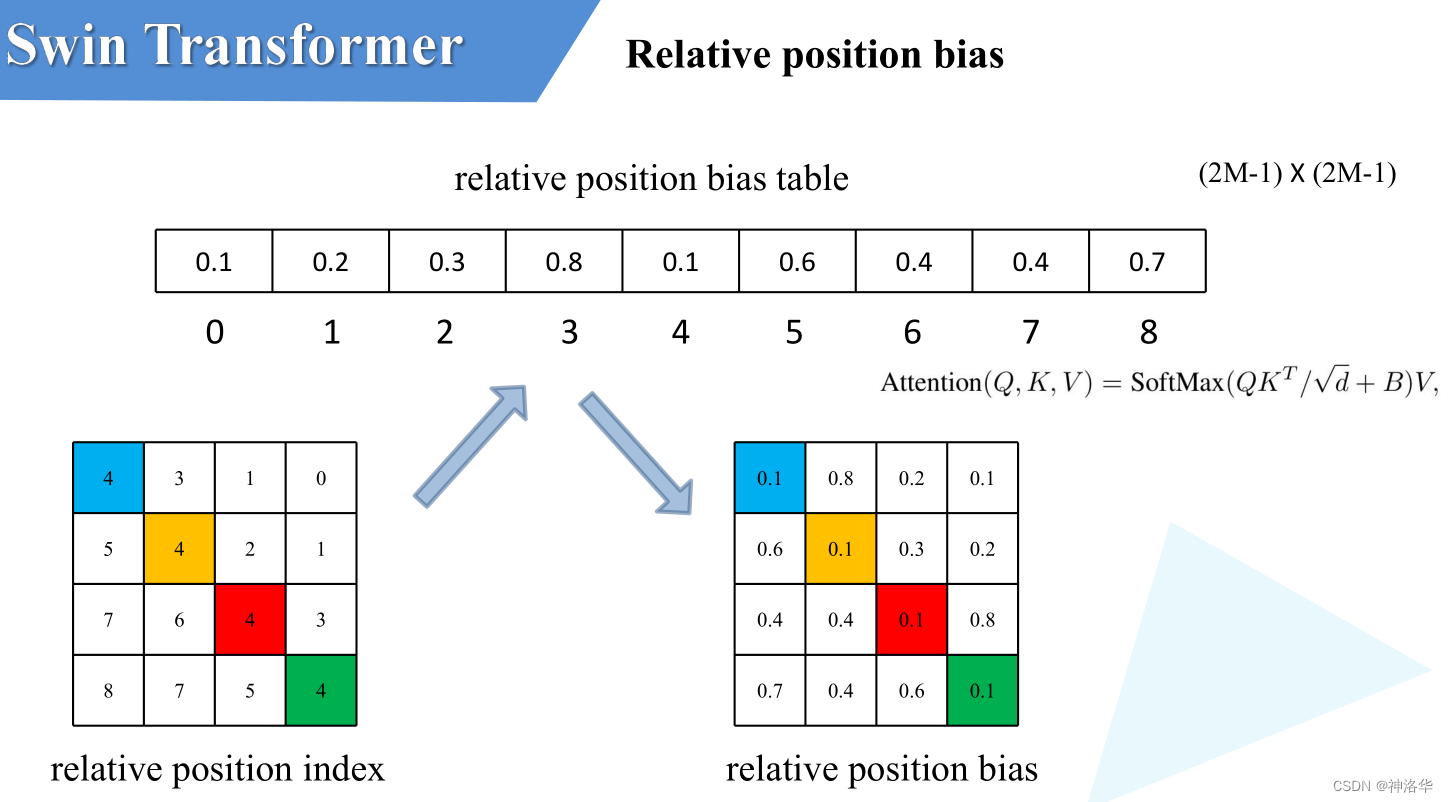 Swin Transformer

Relative position bias

relative position bias table

(2M-1) X (2M-1)

| 0.1 | 0.2 | 0.3 | 0.8 | 0.1 | 0.6 | 0.4 | 0.4 | 0.7 |
|---|---|---|---|---|---|---|---|---|
| 0 | 1 | 2 | 3 | 4 | 5 | 6 | 7 | 8 |

$\text{Attention}(Q, K, V) = \text{SoftMax}(QK^T/\sqrt{d} + B)V,$

| 4 | 3 | 1 | 0 |
|---|---|---|---|
| 5 | 4 | 2 | 1 |
| 7 | 6 | 4 | 3 |
| 8 | 7 | 5 | 4 |

relative position index

| 0.1 | 0.8 | 0.2 | 0.1 |
|---|---|---|---|
| 0.6 | 0.1 | 0.3 | 0.2 |
| 0.4 | 0.4 | 0.1 | 0.8 |
| 0.7 | 0.4 | 0.6 | 0.1 |

relative position bias

CSDN @神洛华